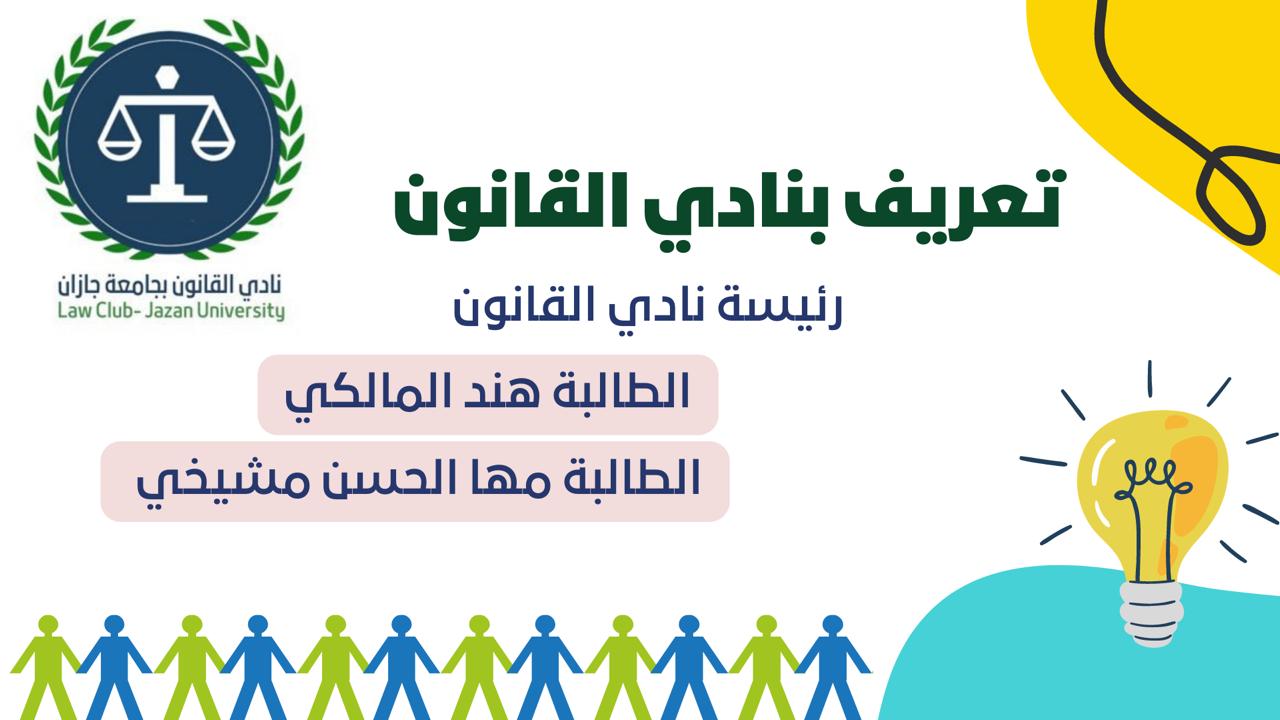 نادي القانون بجامعة جازان
Law Club- Jazan University

تعريف بنادي القانون

رئيسة نادي القانون

الطالبة هند المالكي

الطالبة مها الحسن مشيخي